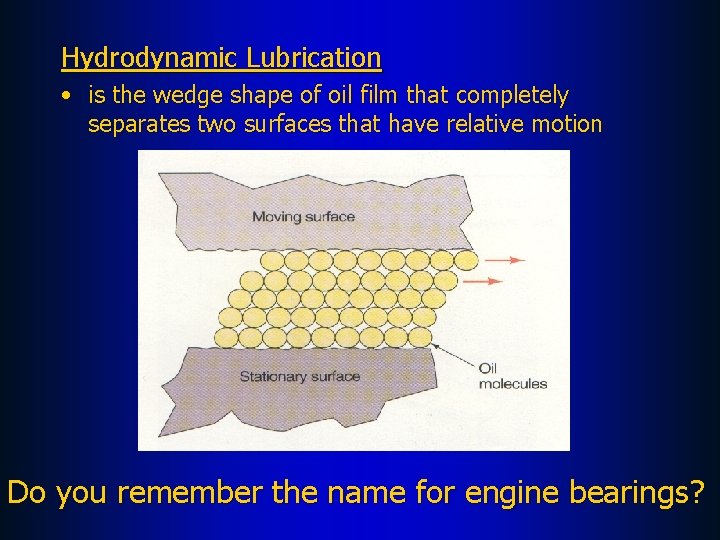 Hydrodynamic Lubrication

• is the wedge shape of oil film that completely separates two surfaces that have relative motion

Moving surface

Stationary surface

Oil molecules

Do you remember the name for engine bearings?